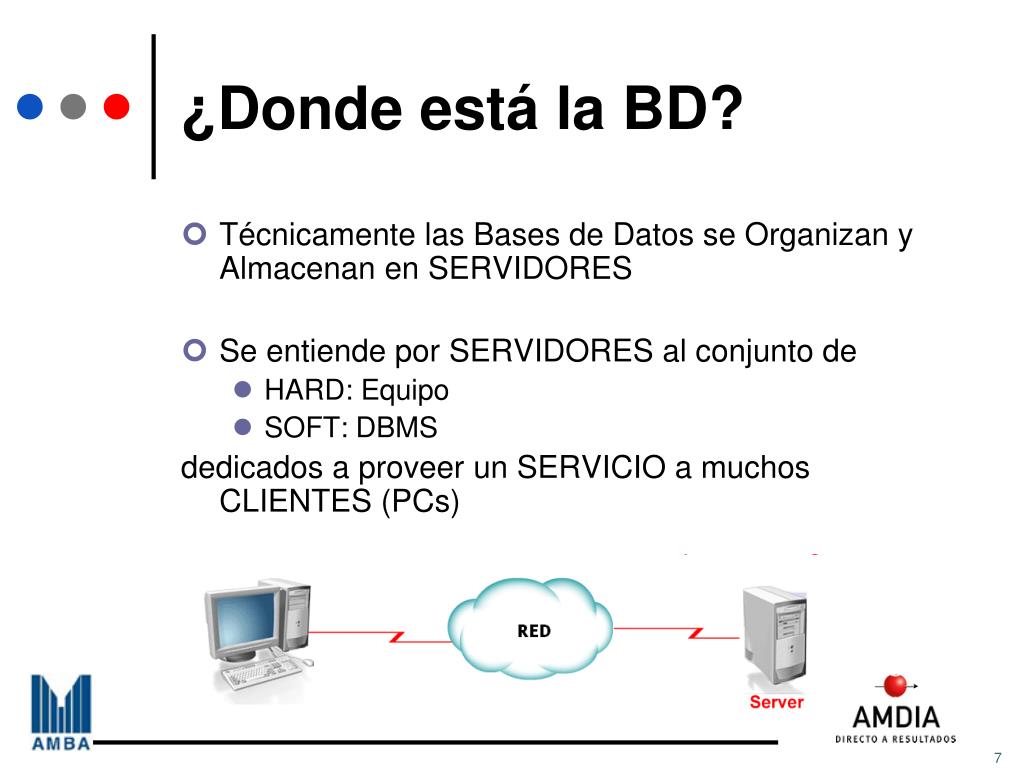 ¿Donde está la BD?

Técnicamente las Bases de Datos se Organizan y Almacenan en SERVIDORES

Se entiende por SERVIDORES al conjunto de

HARD: Equipo

SOFT: DBMS

dedicados a proveer un SERVICIO a muchos CLIENTES (PCs)

RED

Server

AMBA

AMDIA
DIRECTO A RESULTADOS

7